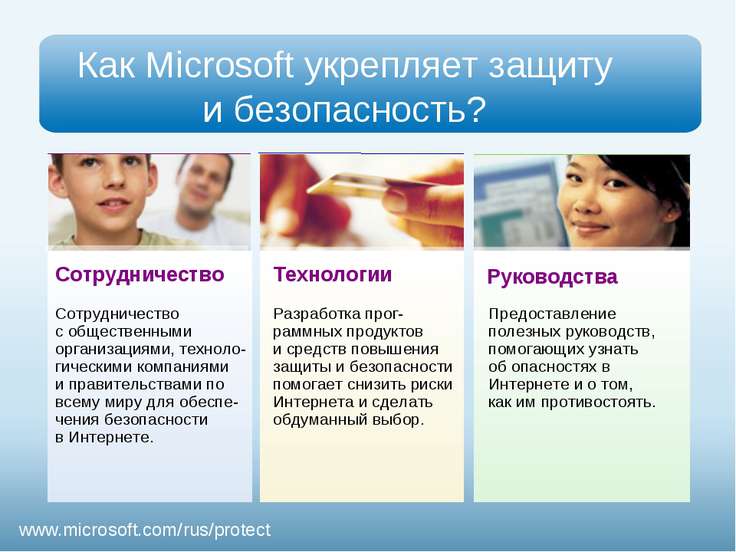 Как Microsoft укрепляет защиту и безопасность?

Сотрудничество

Сотрудничество с общественными организациями, технологическими компаниями и правительствами по всему миру для обеспечения безопасности в Интернете.

Технологии

Разработка программных продуктов и средств повышения защиты и безопасности помогает снизить риски Интернета и сделать обдуманный выбор.

Руководства

Предоставление полезных руководств, помогающих узнать об опасностях в Интернете и о том, как им противостоять.

www.microsoft.com/rus/protect